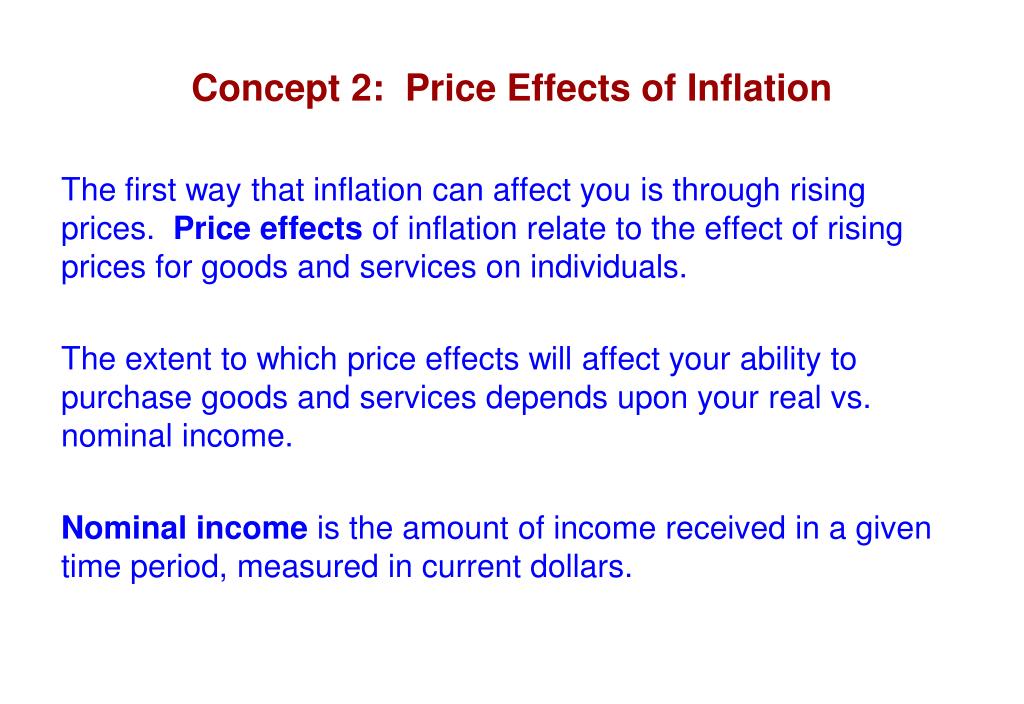 Concept 2: Price Effects of Inflation

The first way that inflation can affect you is through rising prices. Price effects of inflation relate to the effect of rising prices for goods and services on individuals.

The extent to which price effects will affect your ability to purchase goods and services depends upon your real vs. nominal income.

Nominal income is the amount of income received in a given time period, measured in current dollars.